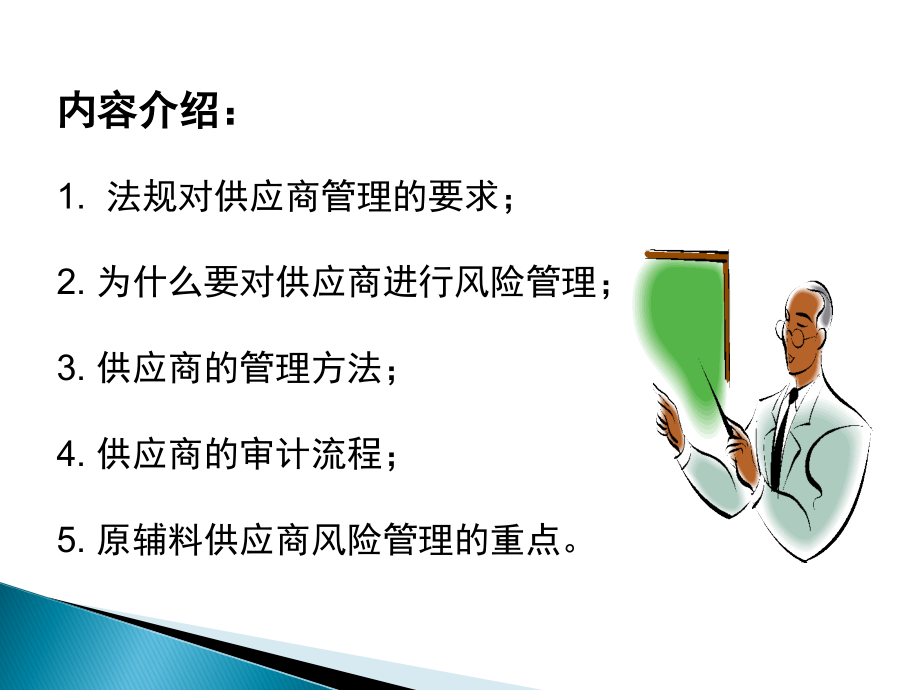 内容介绍：

1. 法规对供应商管理的要求；

2. 为什么要对供应商进行风险管理；

3. 供应商的管理方法；

4. 供应商的审计流程；

5. 原辅料供应商风险管理的重点。